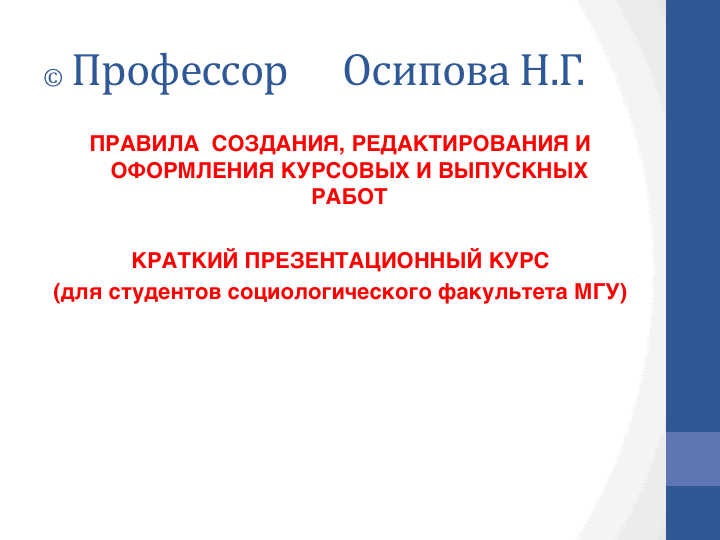 © Профессор Осипова Н.Г.

ПРАВИЛА СОЗДАНИЯ, РЕДАКТИРОВАНИЯ И ОФОРМЛЕНИЯ КУРСОВЫХ И ВЫПУСКНЫХ РАБОТ

КРАТКИЙ ПРЕЗЕНТАЦИОННЫЙ КУРС
(для студентов социологического факультета МГУ)